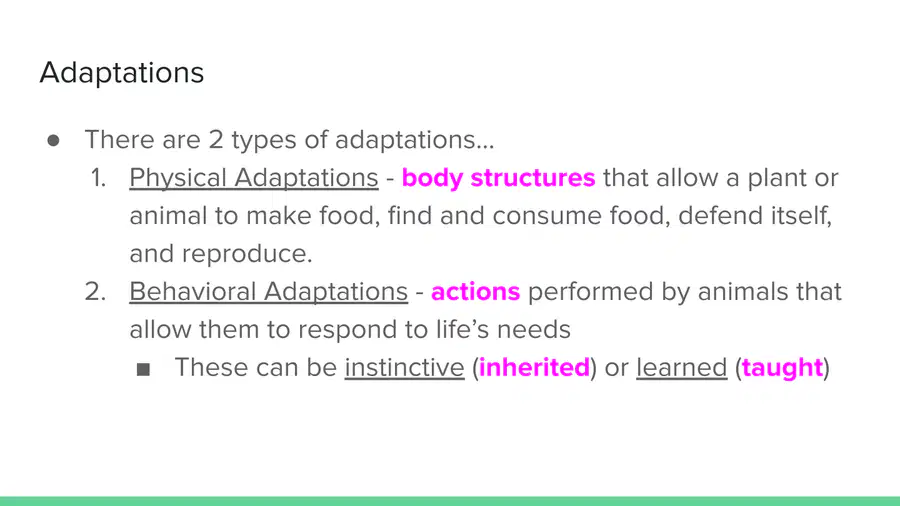 Adaptations

● There are 2 types of adaptations...
1. Physical Adaptations - body structures that allow a plant or animal to make food, find and consume food, defend itself, and reproduce.
2. Behavioral Adaptations - actions performed by animals that allow them to respond to life's needs
■ These can be instinctive (inherited) or learned (taught)